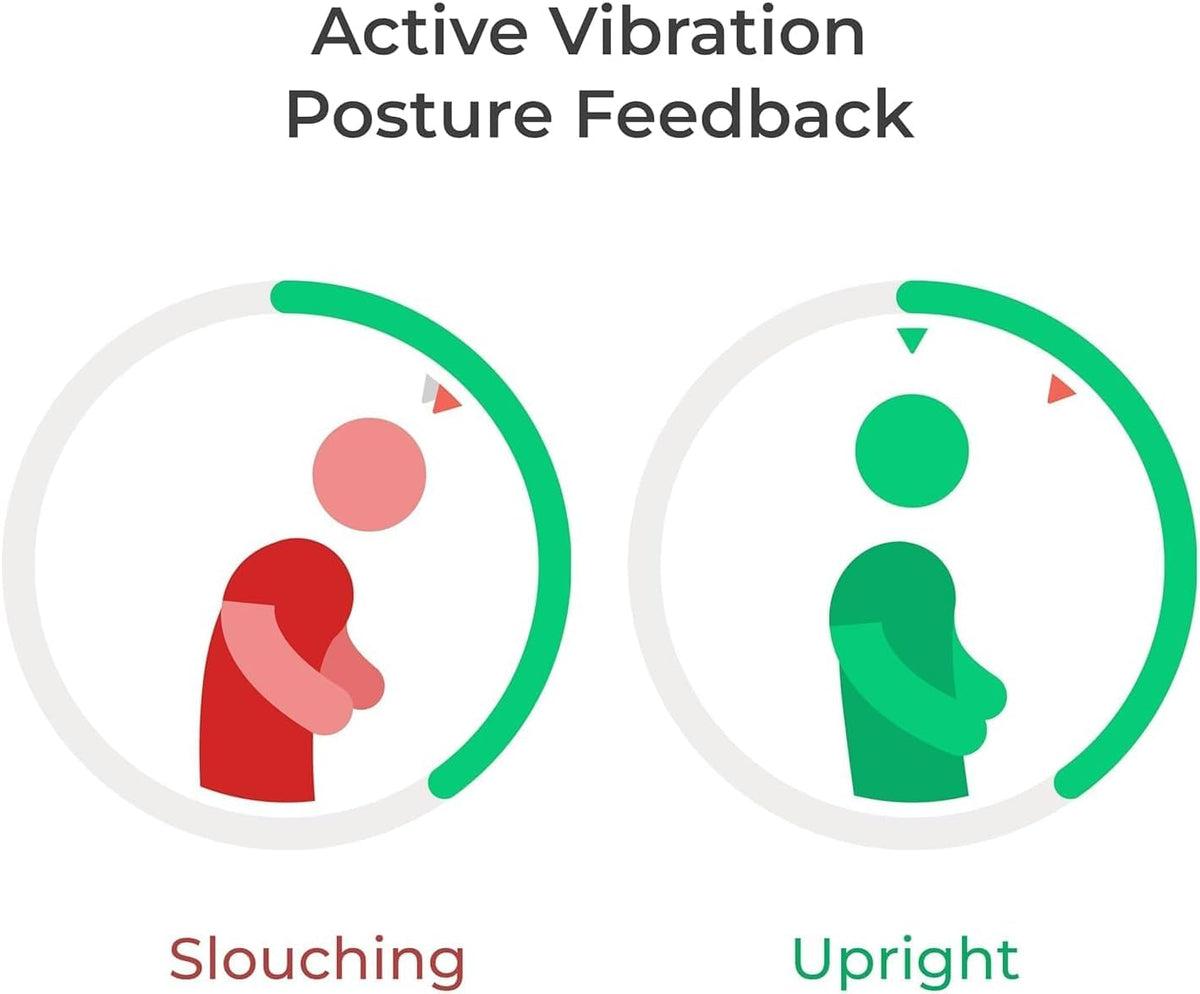 Active Vibration
Posture Feedback

Slouching

Upright